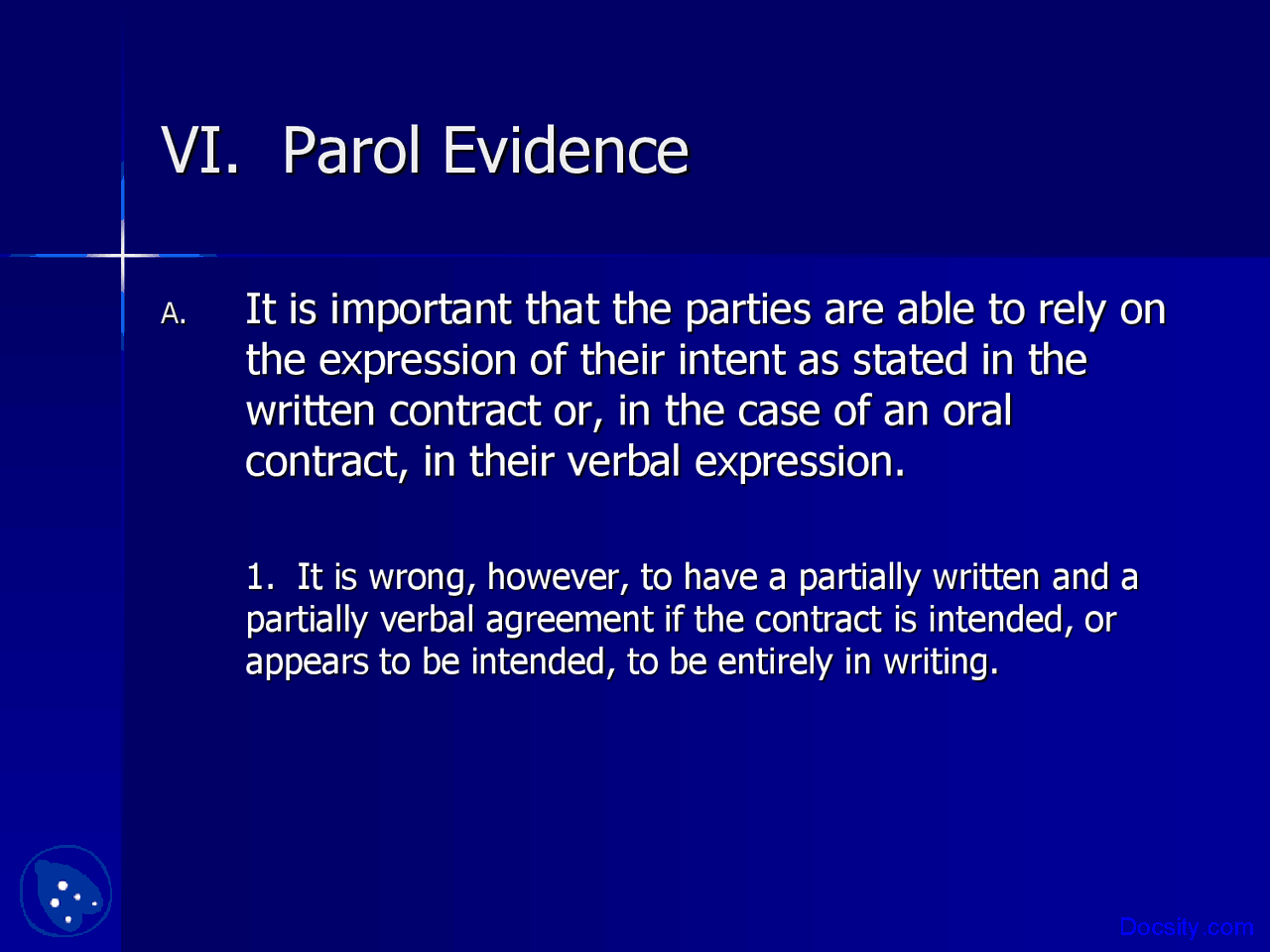 VI. Parol Evidence

A. It is important that the parties are able to rely on the expression of their intent as stated in the written contract or, in the case of an oral contract, in their verbal expression.

1. It is wrong, however, to have a partially written and a partially verbal agreement if the contract is intended, or appears to be intended, to be entirely in writing.

Docsity.com